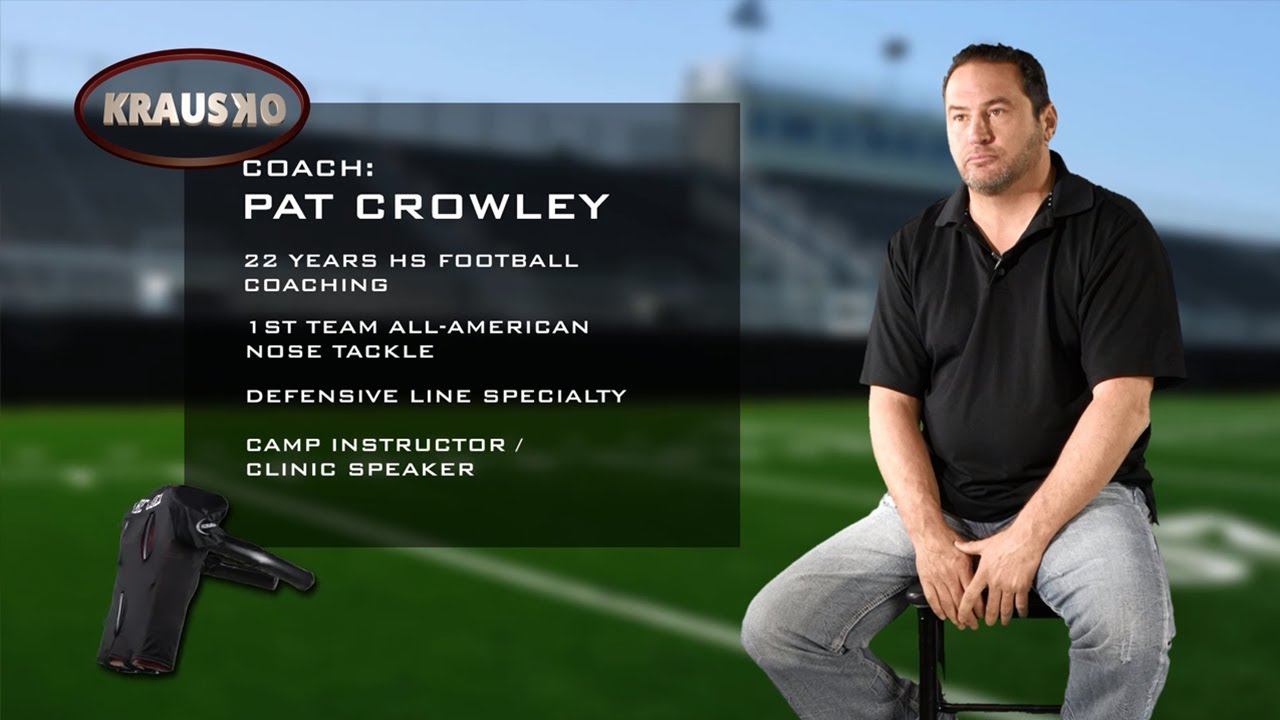 KRAUSKO

COACH:
PAT CROWLEY

22 YEARS HS FOOTBALL COACHING

1ST TEAM ALL-AMERICAN NOSE TACKLE

DEFENSIVE LINE SPECIALTY

CAMP INSTRUCTOR / CLINIC SPEAKER